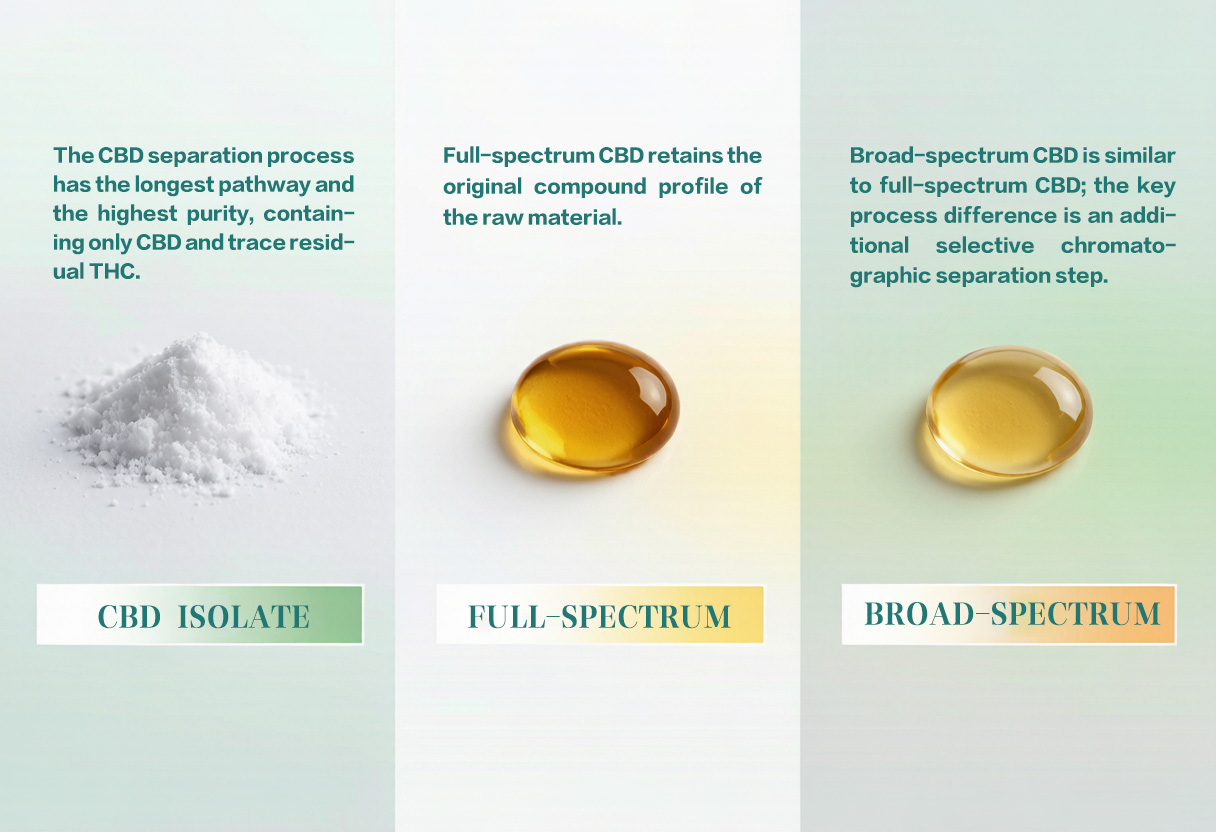 The CBD separation process has the longest pathway and the highest purity, containing only CBD and trace residual THC.

CBD ISOLATE

Full-spectrum CBD retains the original compound profile of the raw material.

FULL-SPECTRUM

Broad-spectrum CBD is similar to full-spectrum CBD; the key process difference is an additional selective chromatographic separation step.

BROAD-SPECTRUM